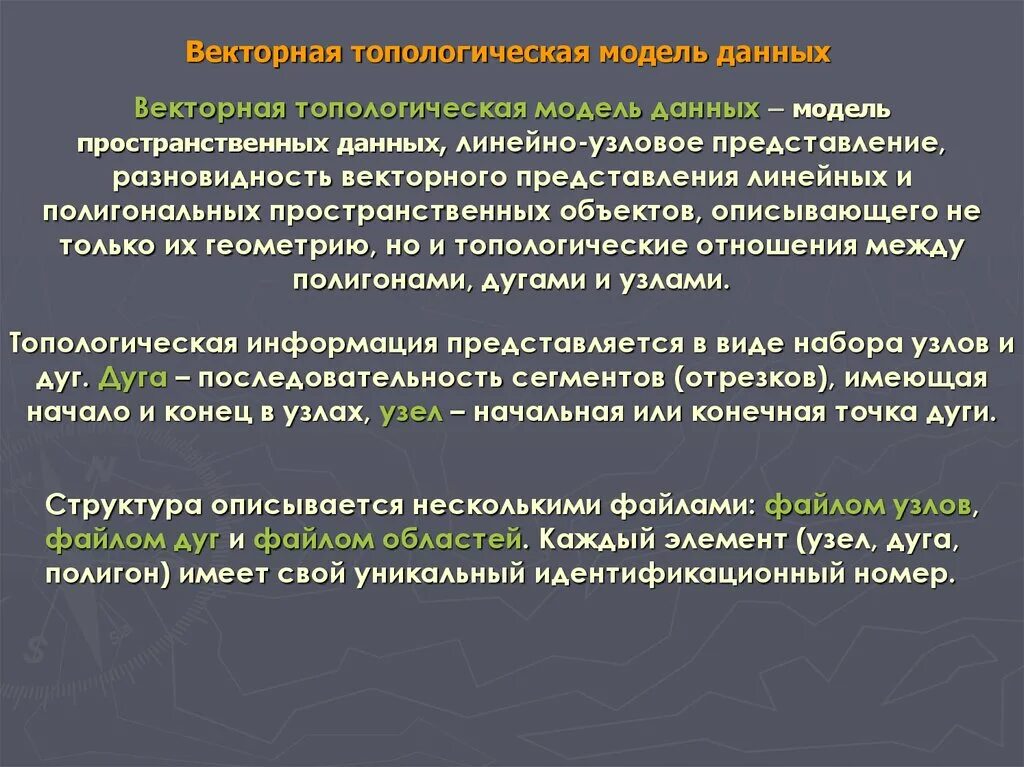 Векторная топологическая модель данных

Векторная топологическая модель данных – модель пространственных данных, линейно-узловое представление, разновидность векторного представления линейных и полигональных пространственных объектов, описывающего не только их геометрию, но и топологические отношения между полигонами, дугами и узлами.

Топологическая информация представляется в виде набора узлов и дуг. Дуга – последовательность сегментов (отрезков), имеющая начало и конец в узлах, узел – начальная или конечная точка дуги.

Структура описывается несколькими файлами: файлом узлов, файлом дуг и файлом областей. Каждый элемент (узел, дуга, полигон) имеет свой уникальный идентификационный номер.